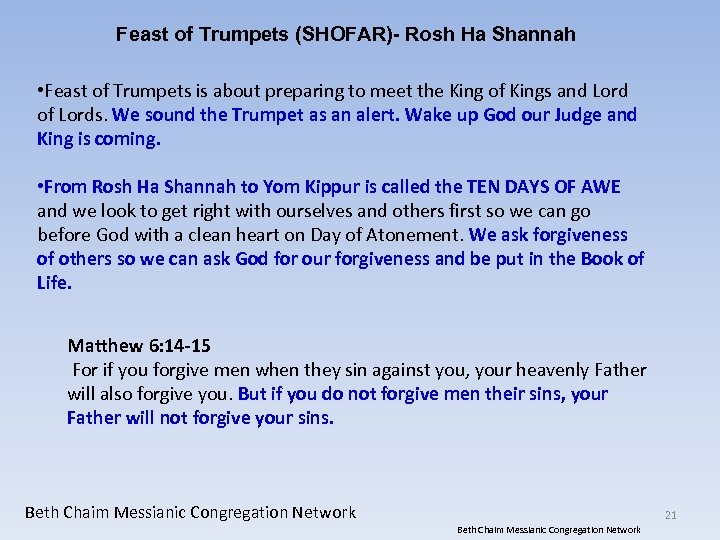 Feast of Trumpets (SHOFAR)- Rosh Ha Shannah

•Feast of Trumpets is about preparing to meet the King of Kings and Lord of Lords. We sound the Trumpet as an alert. Wake up God our Judge and King is coming.

•From Rosh Ha Shannah to Yom Kippur is called the TEN DAYS OF AWE and we look to get right with ourselves and others first so we can go before God with a clean heart on Day of Atonement. We ask forgiveness of others so we can ask God for our forgiveness and be put in the Book of Life.

Matthew 6:14-15
For if you forgive men when they sin against you, your heavenly Father will also forgive you. But if you do not forgive men their sins, your Father will not forgive your sins.

Beth Chaim Messianic Congregation Network

21

Beth Chaim Messianic Congregation Network